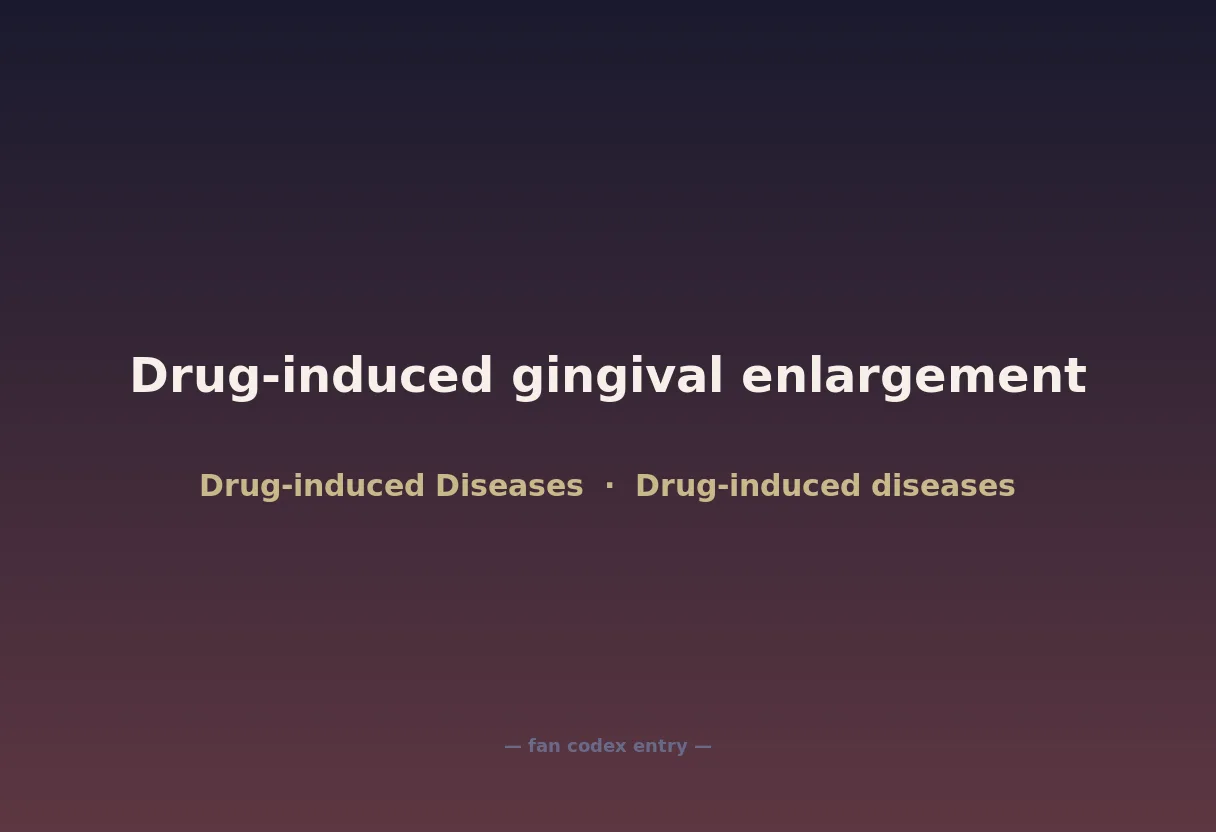 Drug-induced gingival enlargement

Drug-induced Diseases · Drug-induced diseases

— fan codex entry —